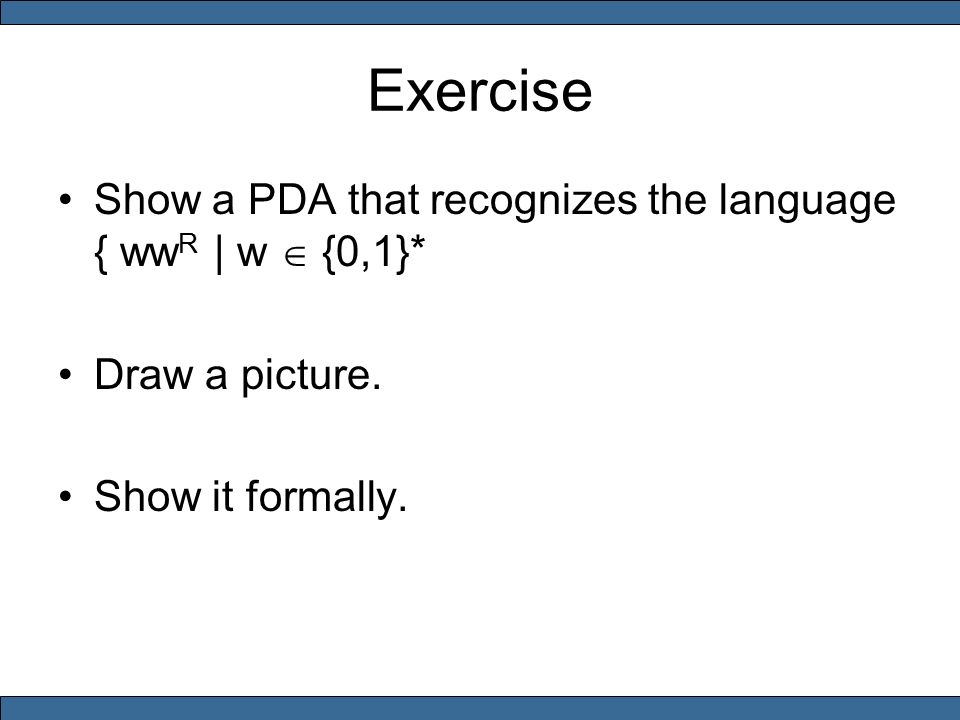 Exercise

• Show a PDA that recognizes the language $\{ ww^R \mid w \in \{0,1\}^*$

• Draw a picture.

• Show it formally.